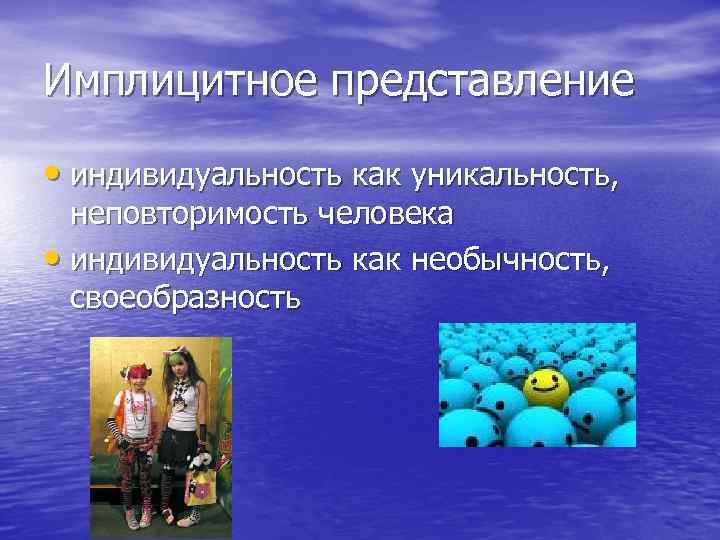 Имплицитное представление

• индивидуальность как уникальность, неповторимость человека
• индивидуальность как необычность, своеобразность